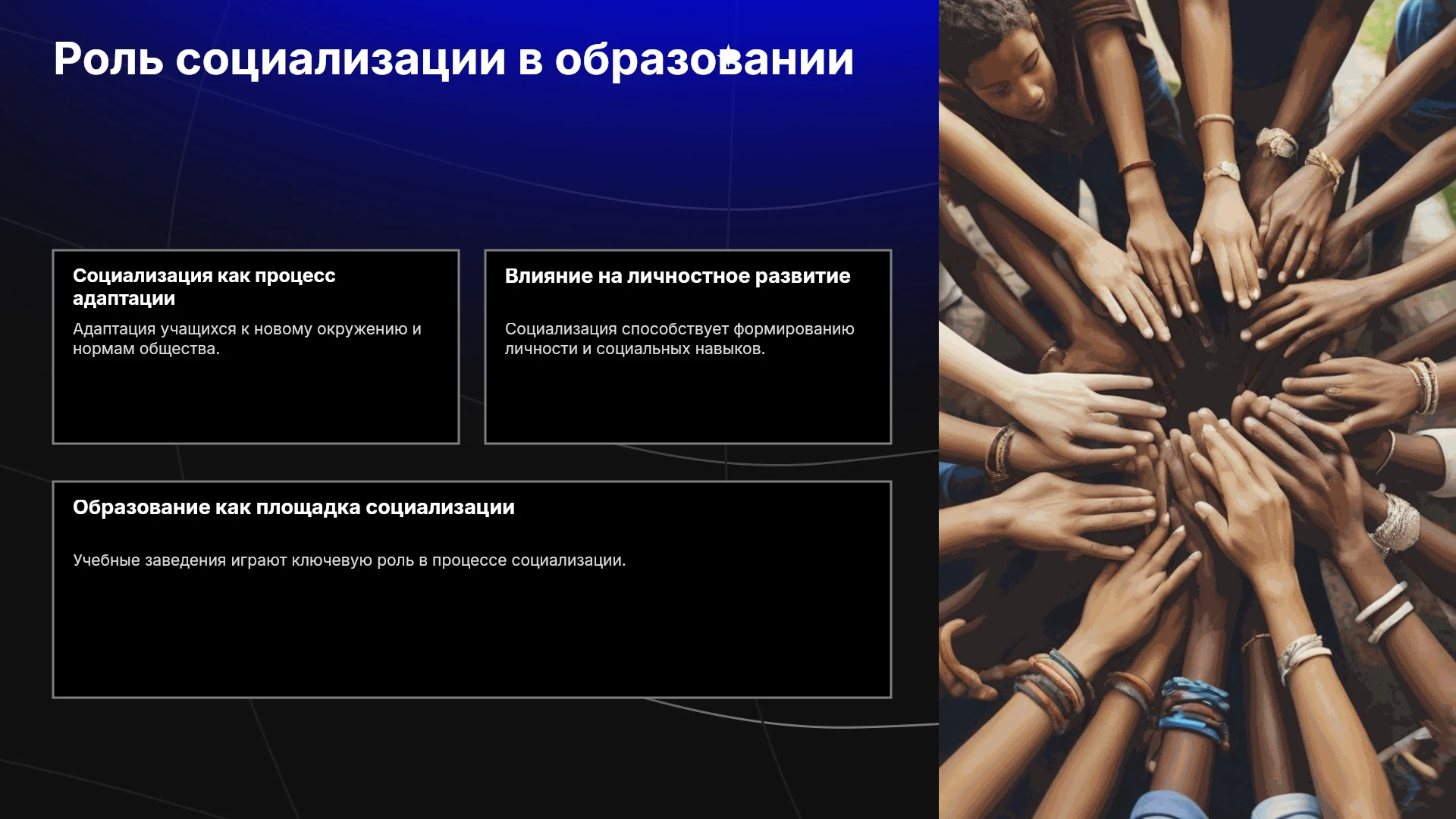 Роль социализации в образовании

Социализация как процесс адаптации

Адаптация учащихся к новому окружению и нормам общества.

Влияние на личностное развитие

Социализация способствует формированию личности и социальных навыков.

Образование как площадка социализации

Учебные заведения играют ключевую роль в процессе социализации.